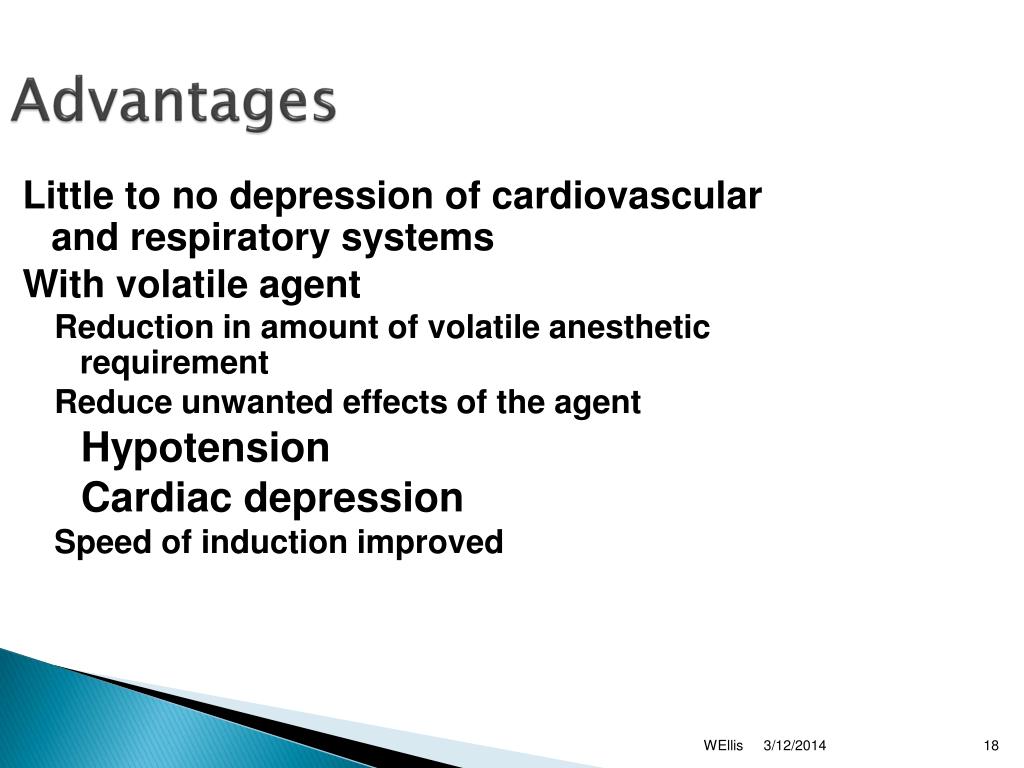 Advantages

Little to no depression of cardiovascular and respiratory systems

With volatile agent

Reduction in amount of volatile anesthetic requirement

Reduce unwanted effects of the agent

Hypotension

Cardiac depression

Speed of induction improved

WEllis 3/12/2014 18